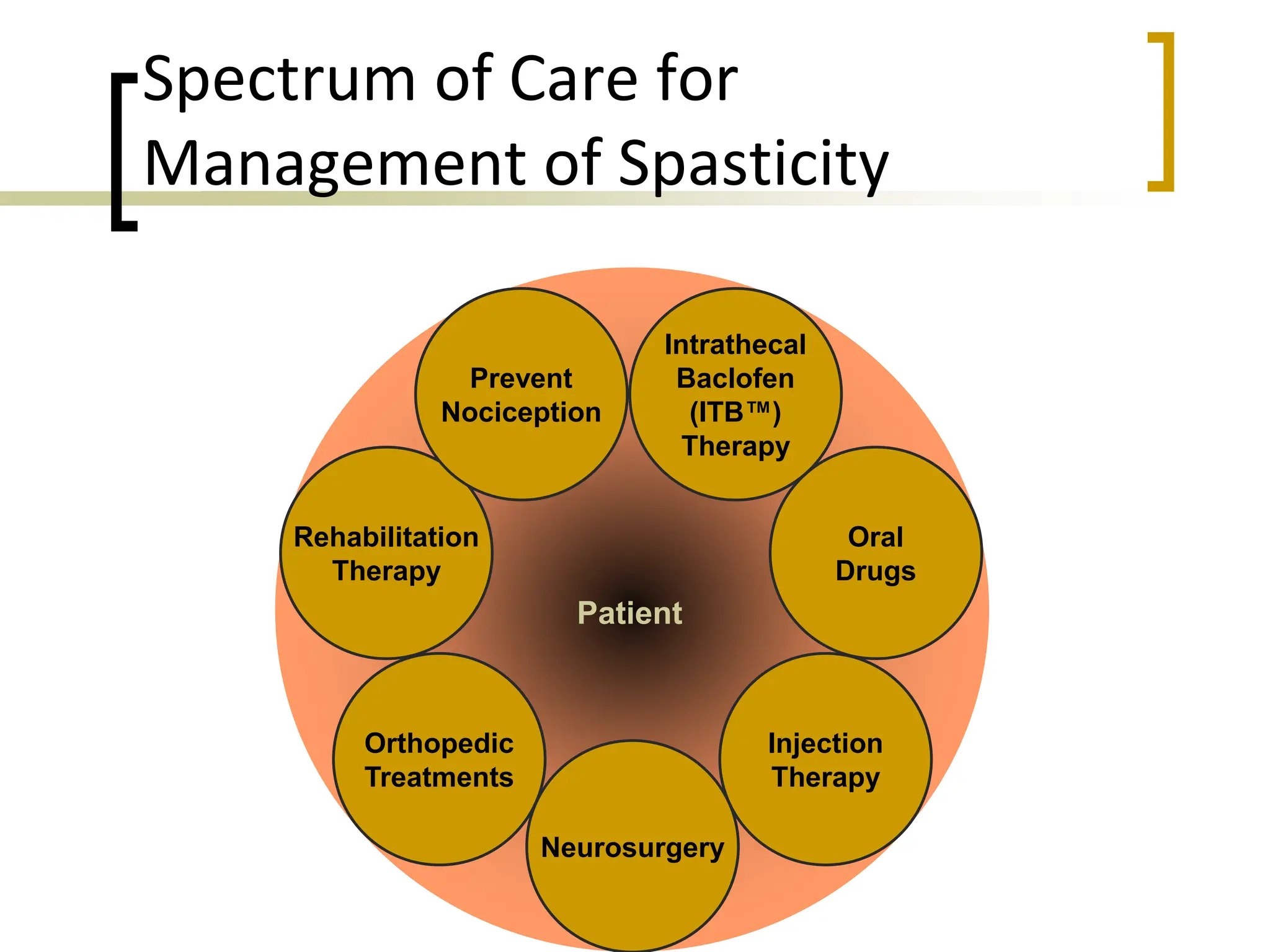 Spectrum of Care for Management of Spasticity

Prevent Nociception

Intrathecal Baclofen (ITB™) Therapy

Rehabilitation Therapy

Oral Drugs

Patient

Orthopedic Treatments

Injection Therapy

Neurosurgery